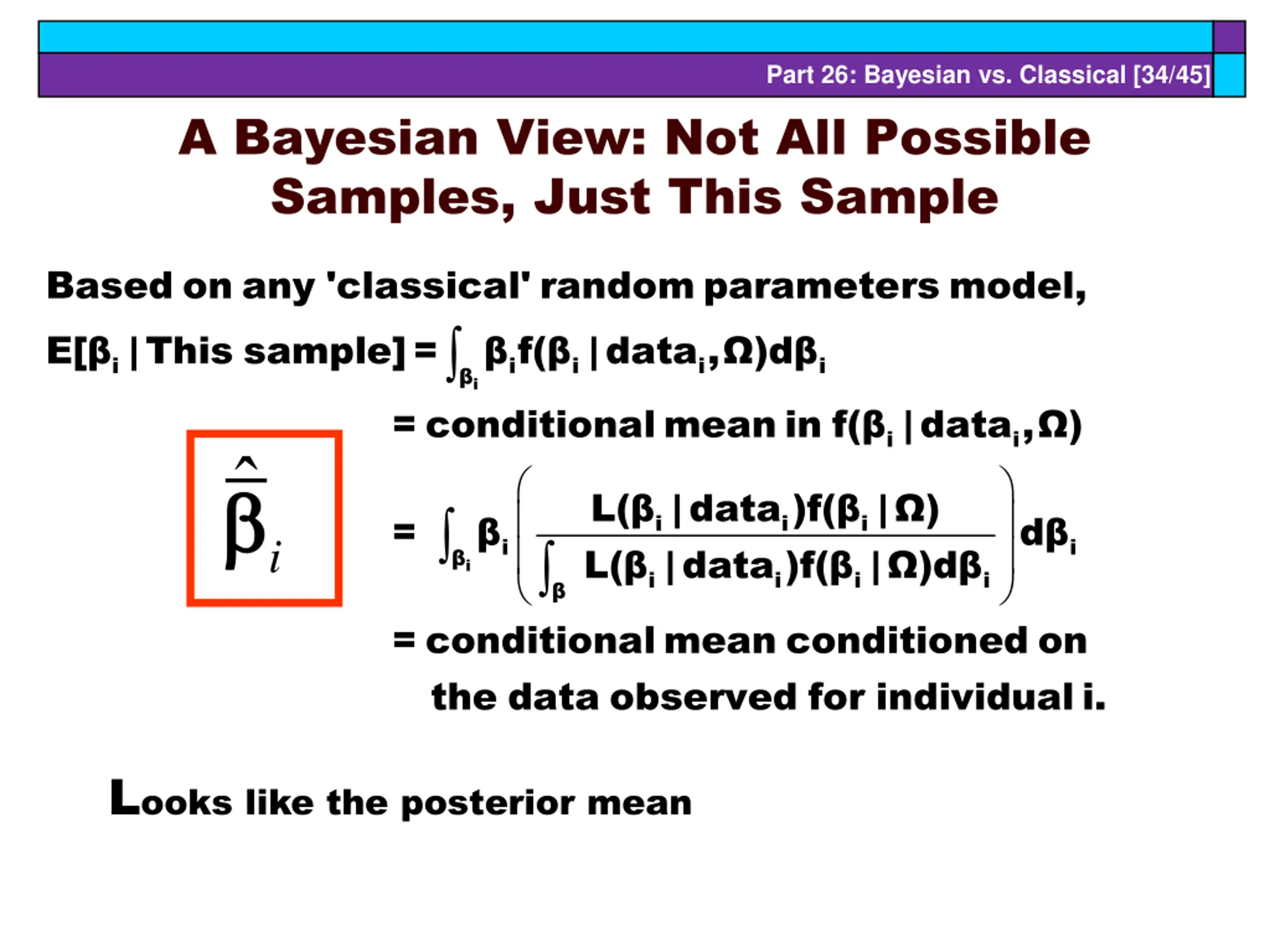 Part 26: Bayesian vs. Classical [34/45]

A Bayesian View: Not All Possible Samples, Just This Sample

Based on any 'classical' random parameters model,

$E[\beta_i \mid \text{This sample}] = \int_{\beta_i} \beta_i f(\beta_i \mid data_i, \Omega) d\beta_i$

$= \text{conditional mean in } f(\beta_i \mid data_i, \Omega)$

$\hat{\bar{\beta}}_i$

$= \int_{\beta_i} \beta_i \left( \frac{L(\beta_i \mid data_i) f(\beta_i \mid \Omega)}{\int_{\beta} L(\beta_i \mid data_i) f(\beta_i \mid \Omega) d\beta_i} \right) d\beta_i$

= conditional mean conditioned on the data observed for individual i.

Looks like the posterior mean